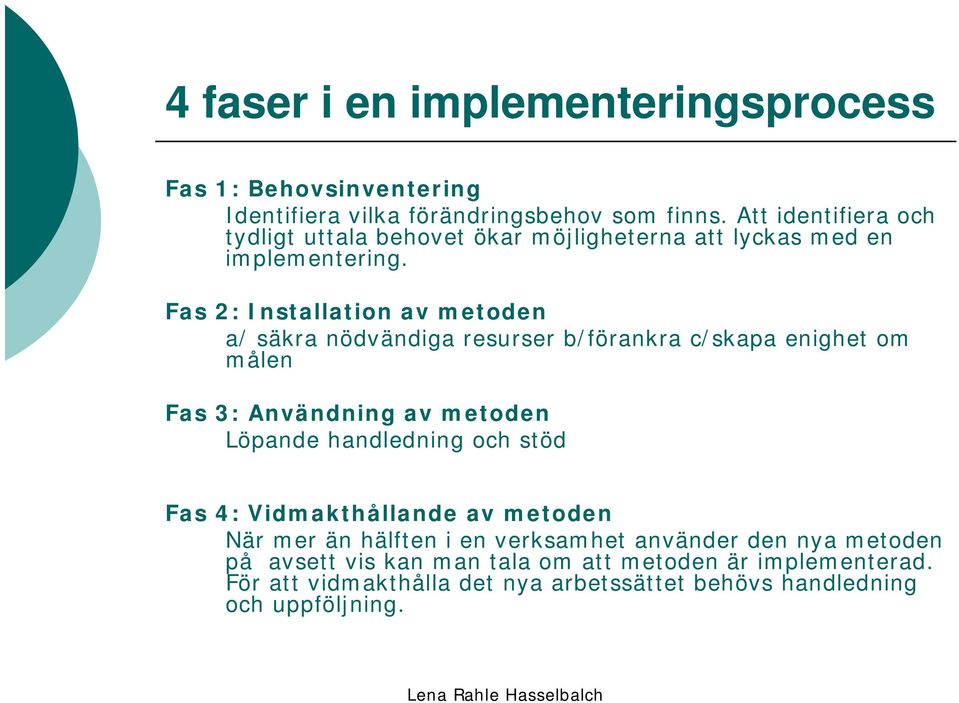 4 faser i en implementeringsprocess

Fas 1: Behovsinventering

Identifiera vilka förändringsbehov som finns. Att identifiera och tydligt uttala behovet ökar möjligheterna att lyckas med en implementering.

Fas 2: Installation av metoden

a/ säkra nödvändiga resurser b/förankra c/skapa enighet om målen

Fas 3: Användning av metoden

Löpande handledning och stöd

Fas 4: Vidmakthållande av metoden

När mer än hälften i en verksamhet använder den nya metoden på avsett vis kan man tala om att metoden är implementerad. För att vidmakthålla det nya arbetssättet behövs handledning och uppföljning.

Lena Rahle Hasselbalch